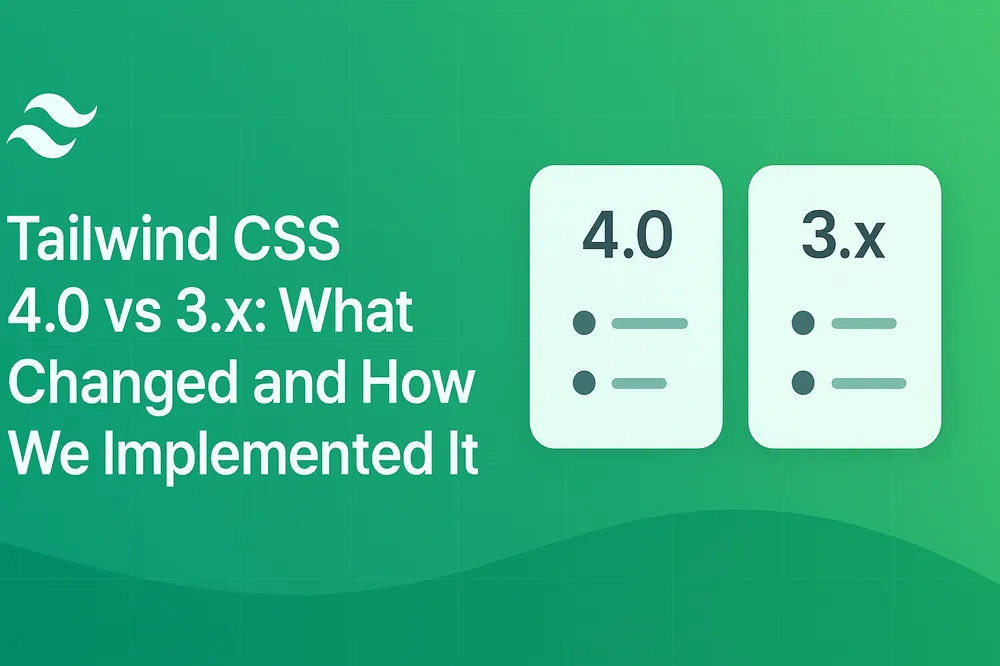 Tailwind CSS 4.0 vs 3.x: What Changed and How We Implemented It

4.0

3.x